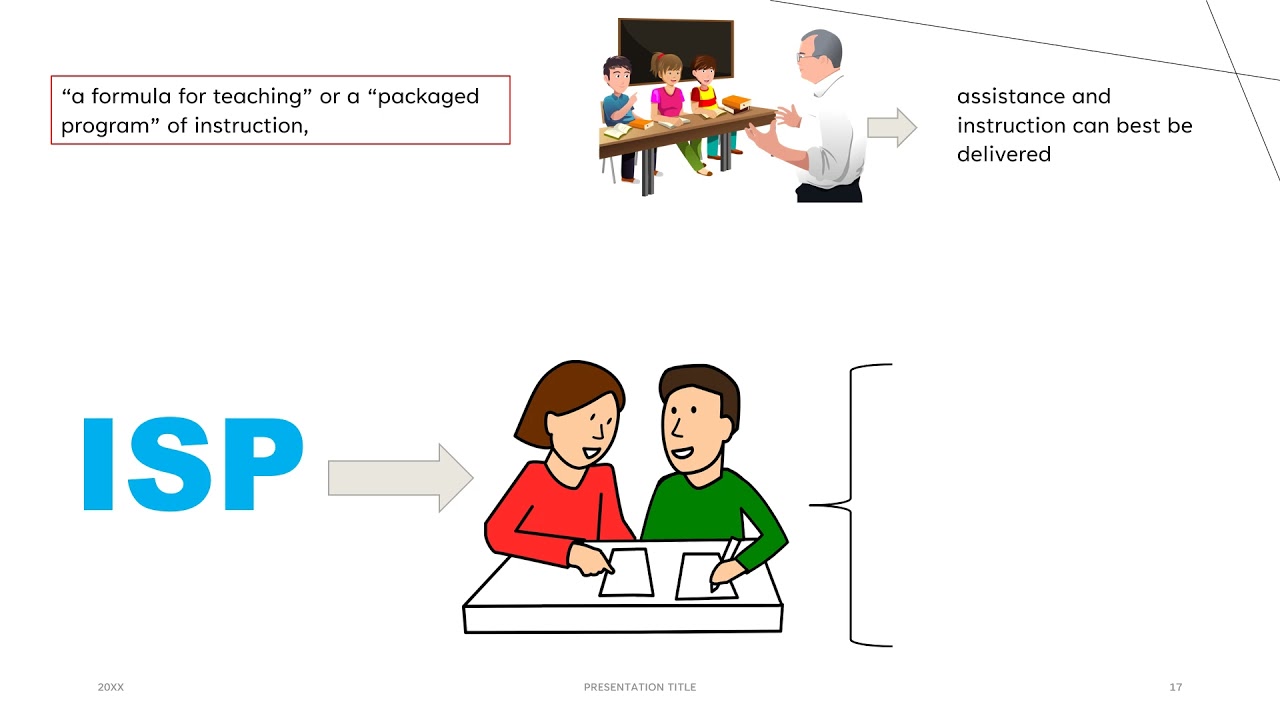 “a formula for teaching” or a “packaged program” of instruction,

assistance and instruction can best be delivered

ISP

20XX

PRESENTATION TITLE

17